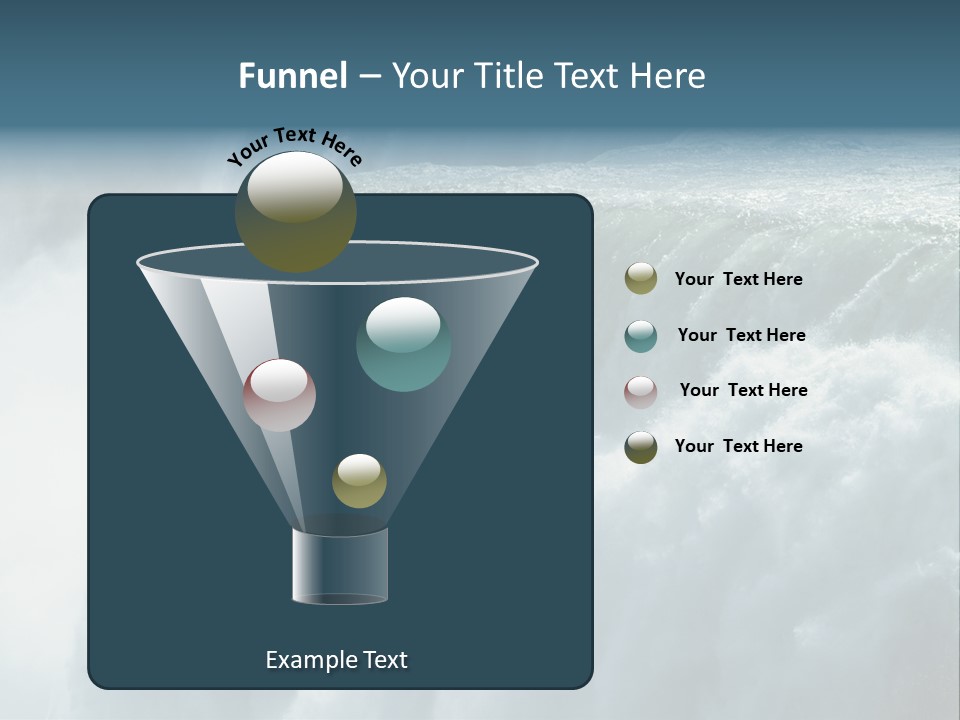 Funnel – Your Title Text Here

Your Text Here

Your Text Here

Your Text Here

Your Text Here

Your Text Here

Example Text